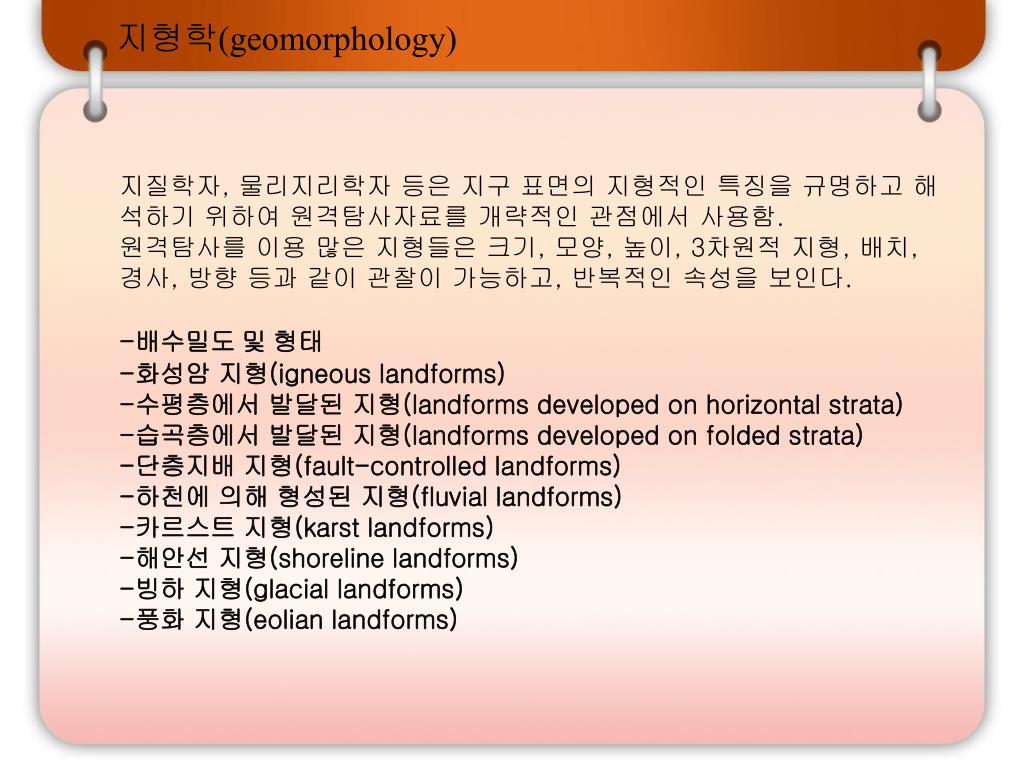 지형학(geomorphology)

지질학자, 물리지리학자 등은 지구 표면의 지형적인 특징을 규명하고 해석하기 위하여 원격탐사자료를 개략적인 관점에서 사용함.
원격탐사를 이용 많은 지형들은 크기, 모양, 높이, 3차원적 지형, 배치, 경사, 방향 등과 같이 관찰이 가능하고, 반복적인 속성을 보인다.

-배수밀도 및 형태
-화성암 지형(igneous landforms)
-수평층에서 발달된 지형(landforms developed on horizontal strata)
-습곡층에서 발달된 지형(landforms developed on folded strata)
-단층지배 지형(fault-controlled landforms)
-하천에 의해 형성된 지형(fluvial landforms)
-카르스트 지형(karst landforms)
-해안선 지형(shoreline landforms)
-빙하 지형(glacial landforms)
-풍화 지형(eolian landforms)